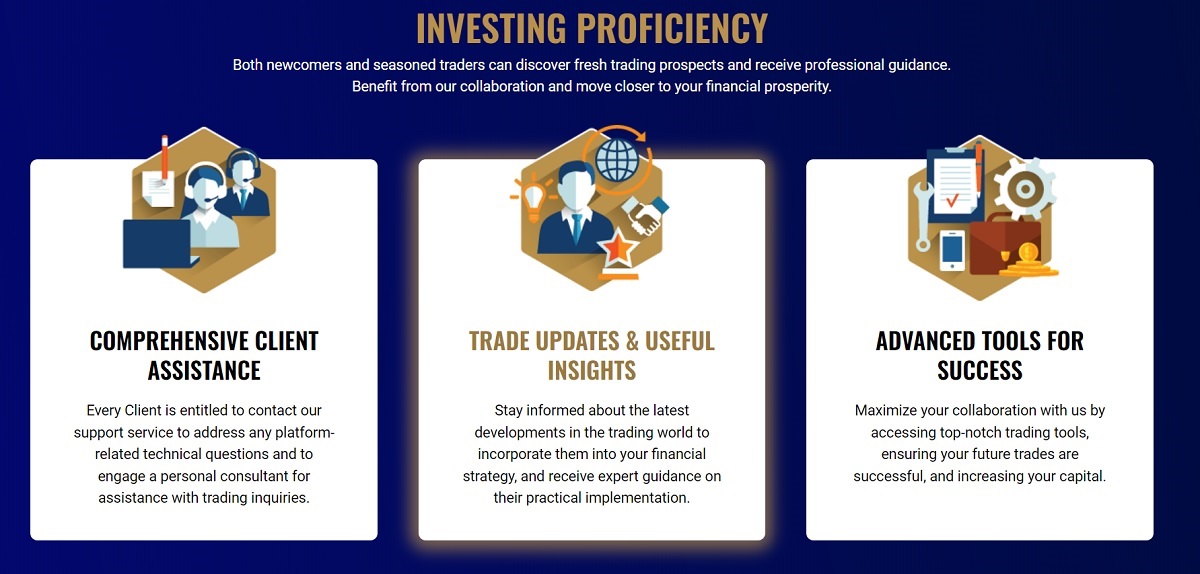 INVESTING PROFICIENCY

Both newcomers and seasoned traders can discover fresh trading prospects and receive professional guidance. Benefit from our collaboration and move closer to your financial prosperity.

COMPREHENSIVE CLIENT ASSISTANCE

Every Client is entitled to contact our support service to address any platform-related technical questions and to engage a personal consultant for assistance with trading inquiries.

TRADE UPDATES & USEFUL INSIGHTS

Stay informed about the latest developments in the trading world to incorporate them into your financial strategy, and receive expert guidance on their practical implementation.

ADVANCED TOOLS FOR SUCCESS

Maximize your collaboration with us by accessing top-notch trading tools, ensuring your future trades are successful, and increasing your capital.